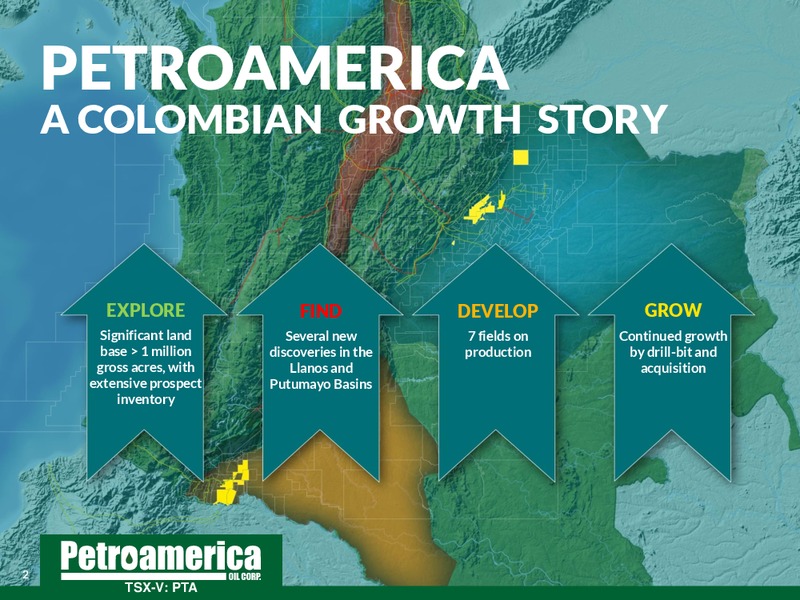 PETROAMERICA
A COLOMBIAN GROWTH STORY

EXPLORE
Significant land base > 1 million gross acres, with extensive prospect inventory

FIND
Several new discoveries in the Llanos and Putumayo Basins

DEVELOP
7 fields on production

GROW
Continued growth by drill-bit and acquisition

2

Petroamerica
OIL CORP.
TSX-V: PTA